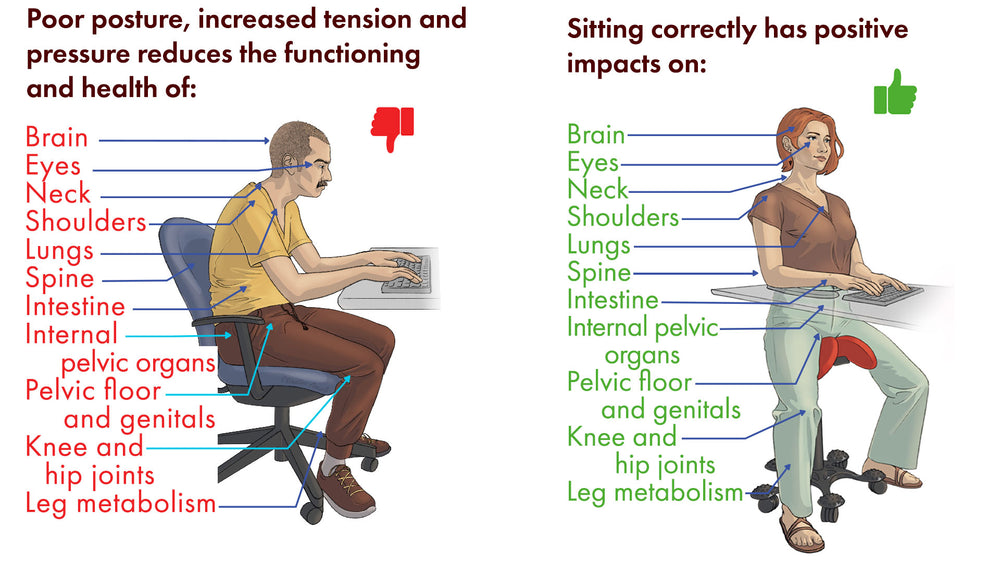 Poor posture, increased tension and pressure reduces the functioning and health of:

Brain
Eyes
Neck
Shoulders
Lungs
Spine
Intestine
Internal pelvic organs
Pelvic floor and genitals
Knee and hip joints
Leg metabolism

Sitting correctly has positive impacts on:

Brain
Eyes
Neck
Shoulders
Lungs
Spine
Intestine
Internal pelvic organs
Pelvic floor and genitals
Knee and hip joints
Leg metabolism